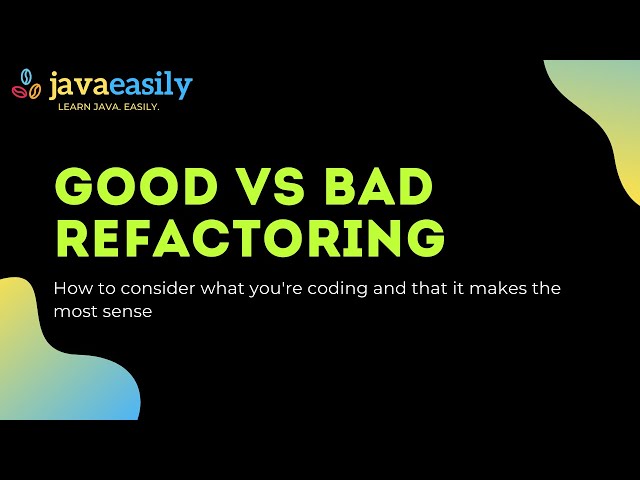 javaeasily
LEARN JAVA. EASILY.

GOOD VS BAD REFACTORING

How to consider what you're coding and that it makes the most sense